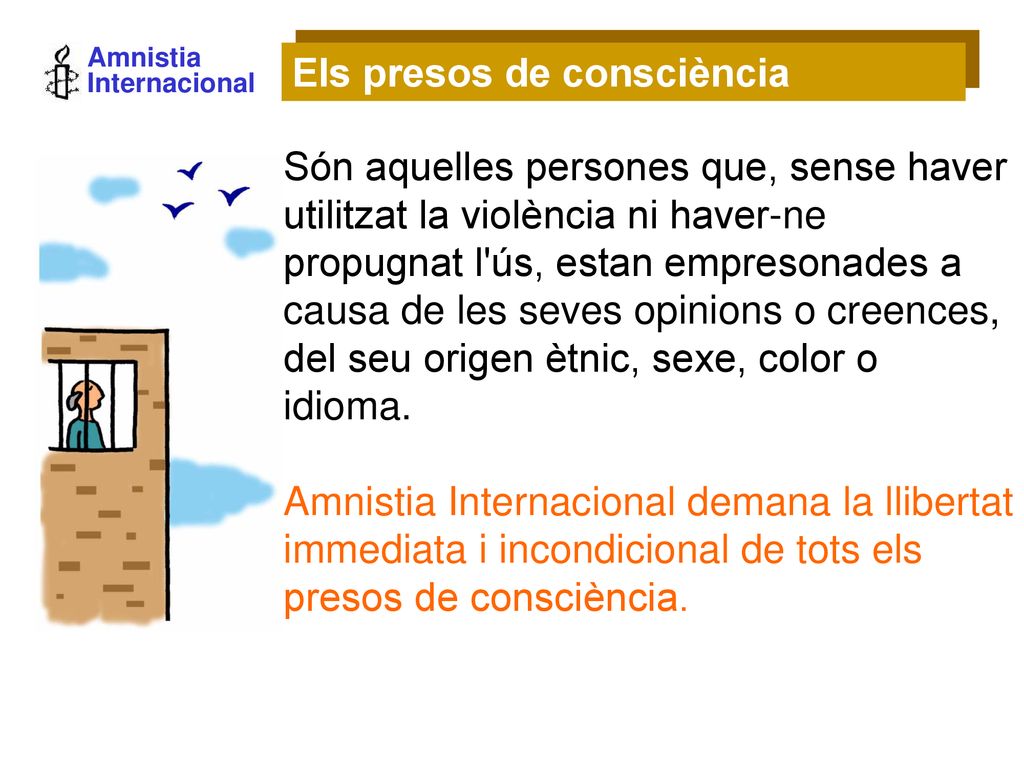 Amnistia Internacional

Els presos de consciència

Són aquelles persones que, sense haver utilitzat la violència ni haver-ne propugnat l'ús, estan empresonades a causa de les seves opinions o creences, del seu origen ètnic, sexe, color o idioma.

Amnistia Internacional demana la llibertat immediata i incondicional de tots els presos de consciència.